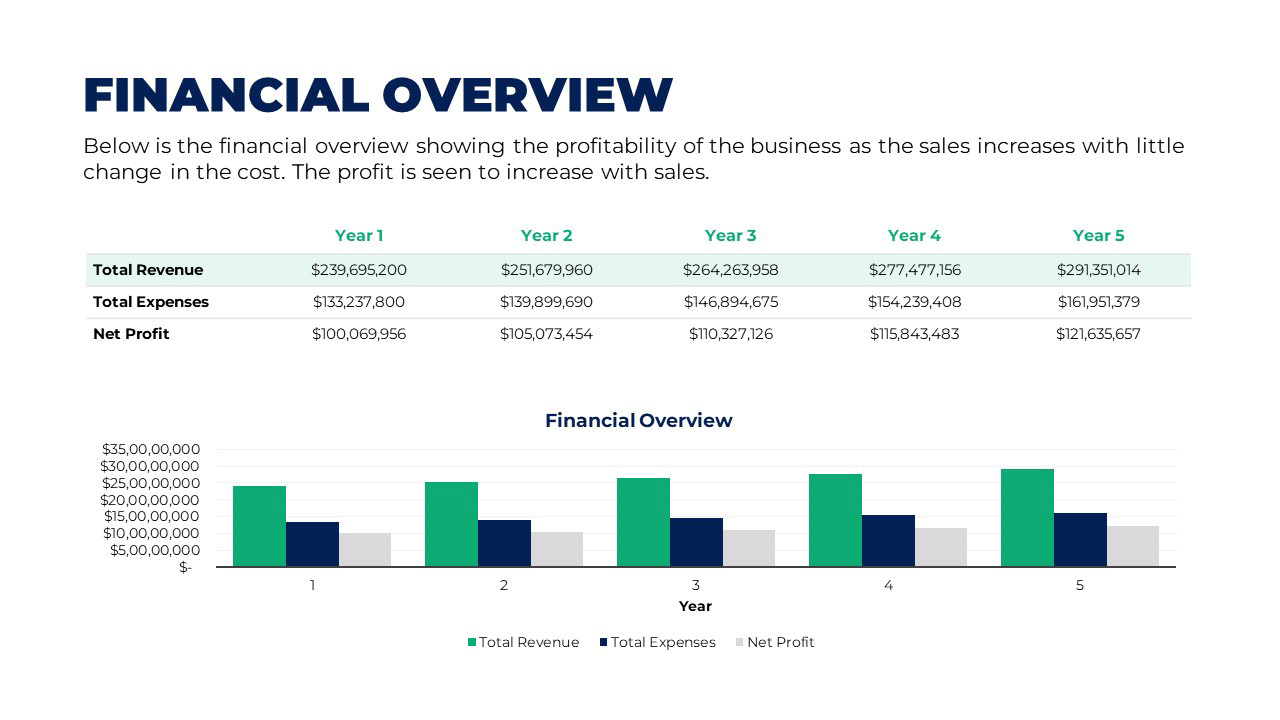 FINANCIAL OVERVIEW

Below is the financial overview showing the profitability of the business as the sales increases with little change in the cost. The profit is seen to increase with sales.

| | Year 1 | Year 2 | Year 3 | Year 4 | Year 5 |
|---|---|---|---|---|---|
| Total Revenue | \$239,695,200 | \$251,679,960 | \$264,263,958 | \$277,477,156 | \$291,351,014 |
| Total Expenses | \$133,237,800 | \$139,899,690 | \$146,894,675 | \$154,239,408 | \$161,951,379 |
| Net Profit | \$100,069,956 | \$105,073,454 | \$110,327,126 | \$115,843,483 | \$121,635,657 |

Financial Overview

\$35,00,00,000
\$30,00,00,000
\$25,00,00,000
\$20,00,00,000
\$15,00,00,000
\$10,00,00,000
\$5,00,00,000
\$-

1 2 3 4 5

Year

Total Revenue Total Expenses Net Profit